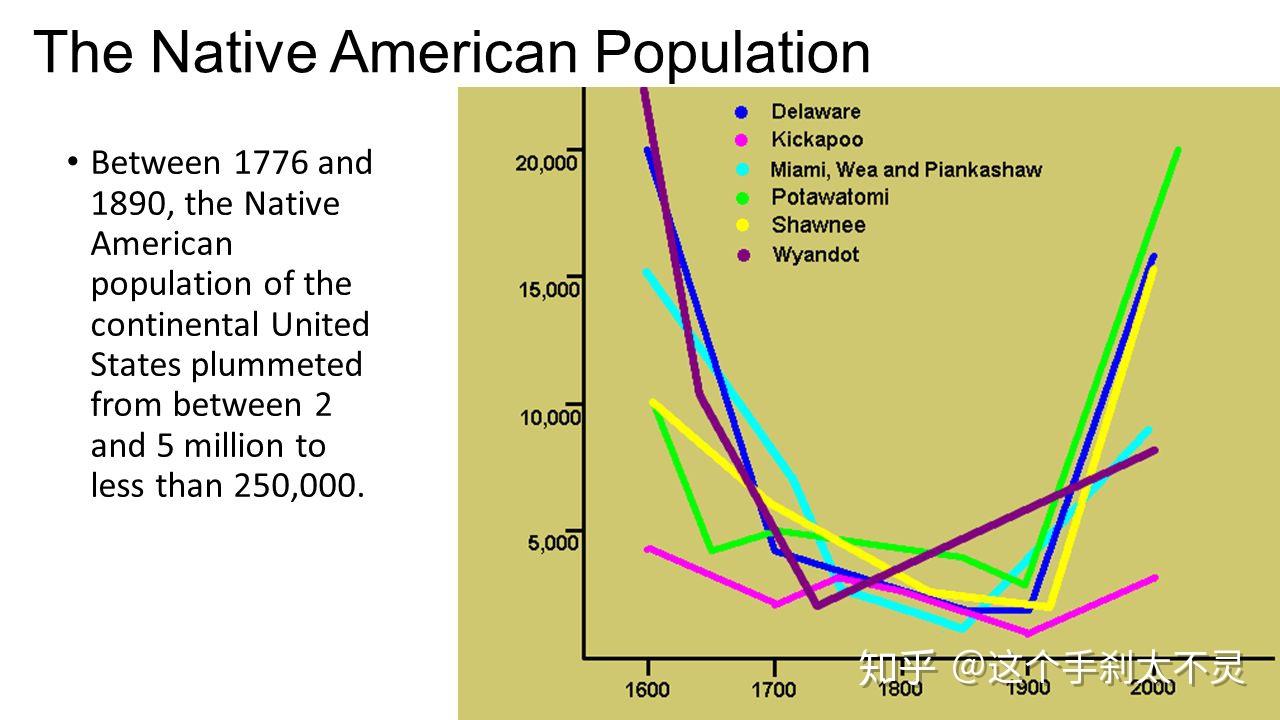 The Native American Population

• Between 1776 and 1890, the Native American population of the continental United States plummeted from between 2 and 5 million to less than 250,000.

Delaware
Kickapoo
Miami, Wea and Piankashaw
Potawatomi
Shawnee
Wyandot

20,000
15,000
10,000
5,000

1600
1700
1800
1900
2000

知乎 @这个手刹太不灵